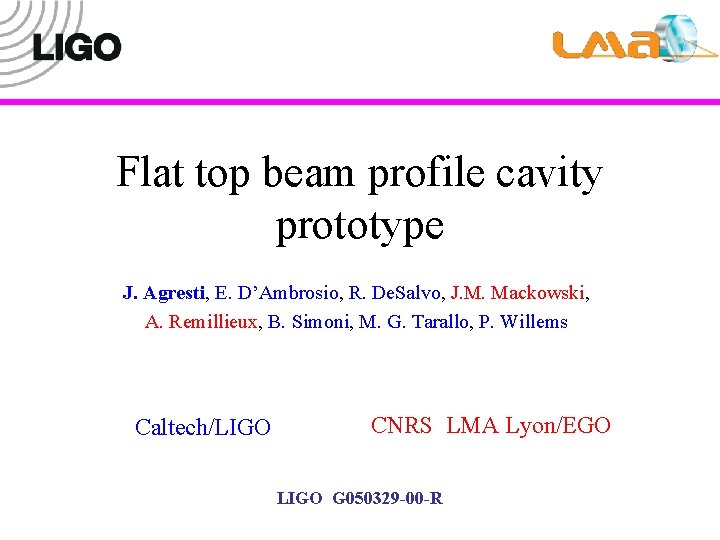 LIGO

LMA

Flat top beam profile cavity prototype

J. Agresti, E. D'Ambrosio, R. DeSalvo, J.M. Mackowski, A. Remillieux, B. Simoni, M. G. Tarallo, P. Willems

Caltech/LIGO

CNRS LMA Lyon/EGO

LIGO G050329-00-R